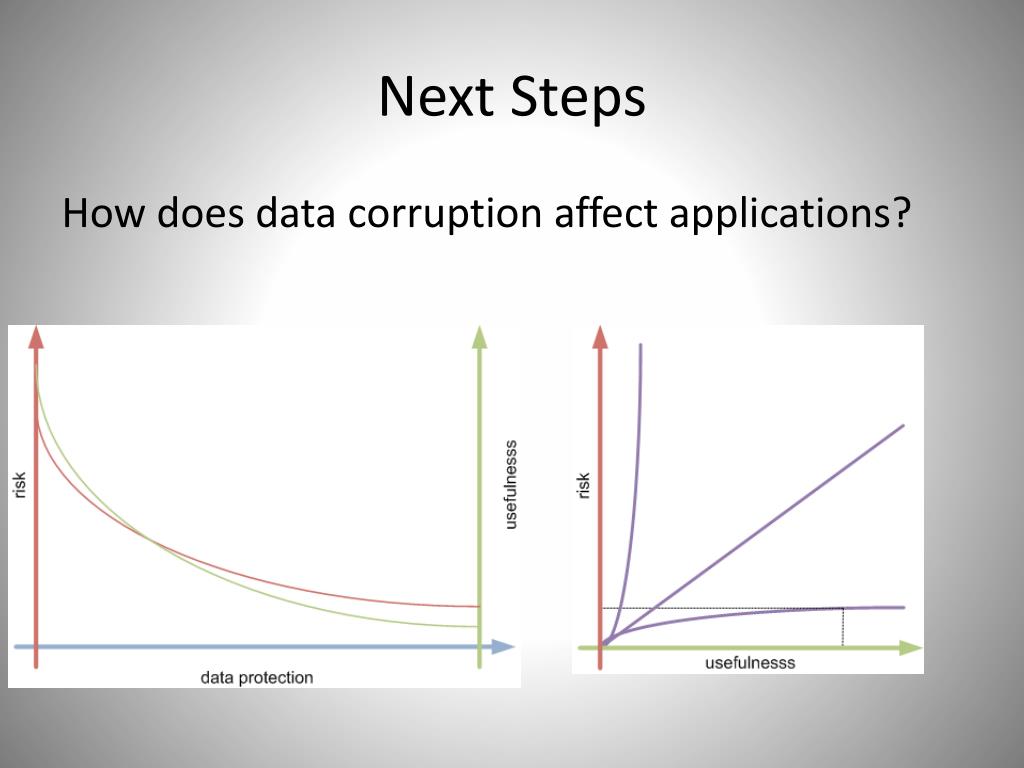 Next Steps

How does data corruption affect applications?

risk

usefulnesss

data protection

risk

usefulnesss